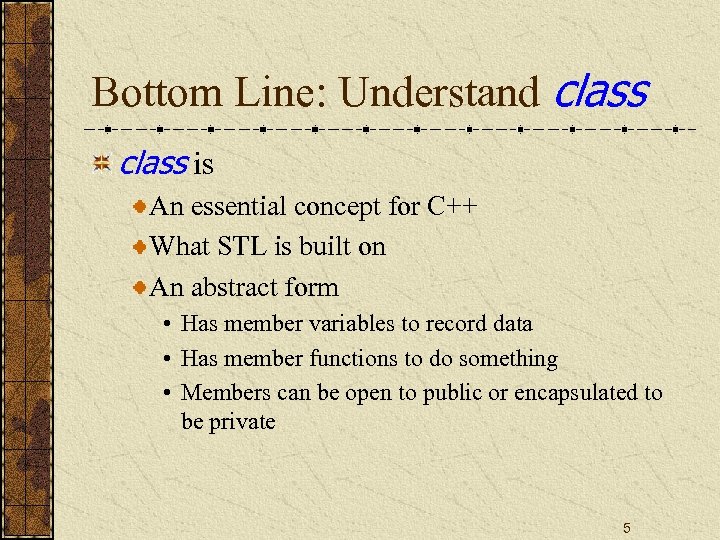 Bottom Line: Understand class

class is

An essential concept for C++

What STL is built on

An abstract form

• Has member variables to record data

• Has member functions to do something

• Members can be open to public or encapsulated to be private

5